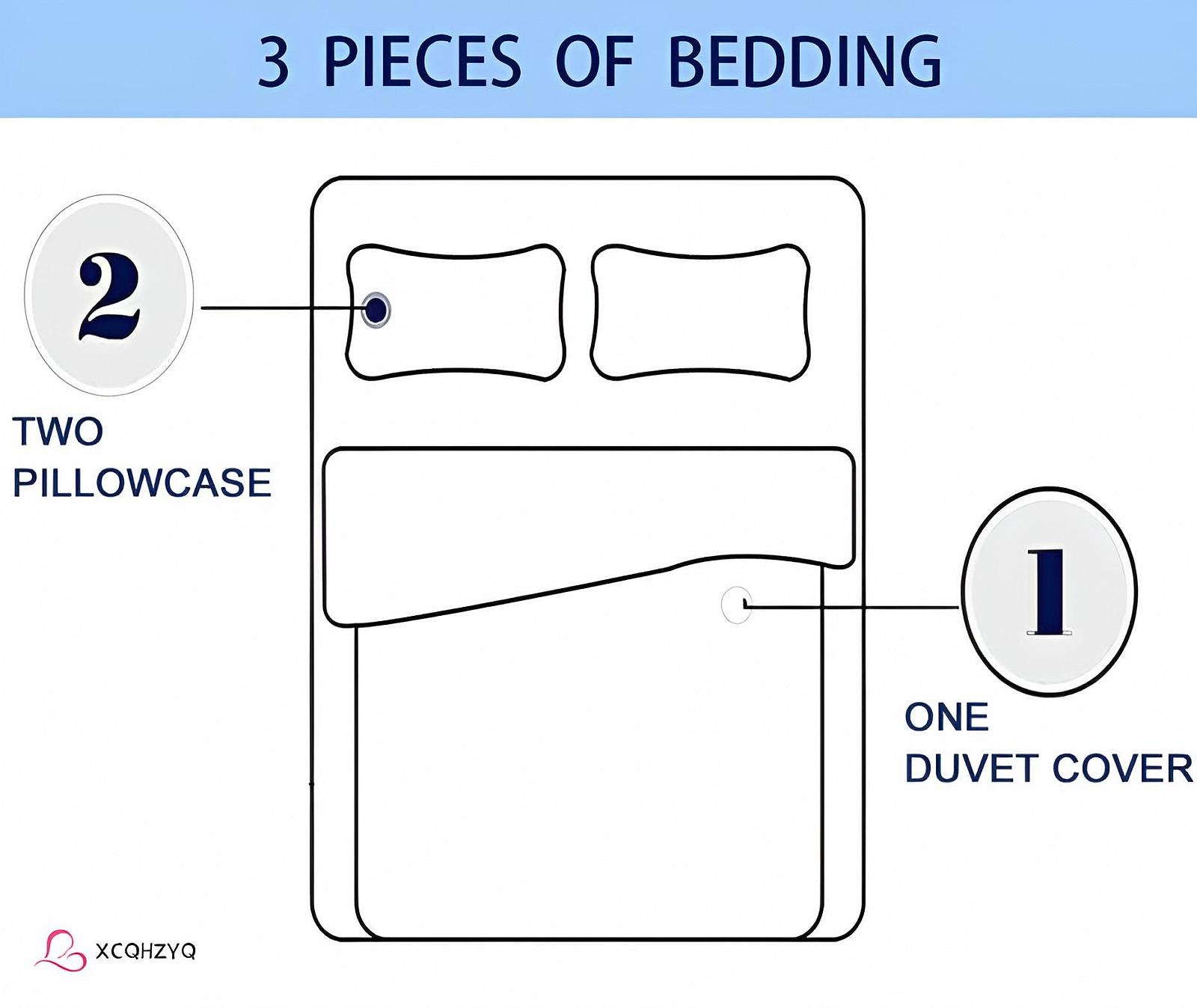 3 PIECES OF BEDDING

2

TWO PILLOWCASE

1

ONE DUVET COVER

XCQHZYQ